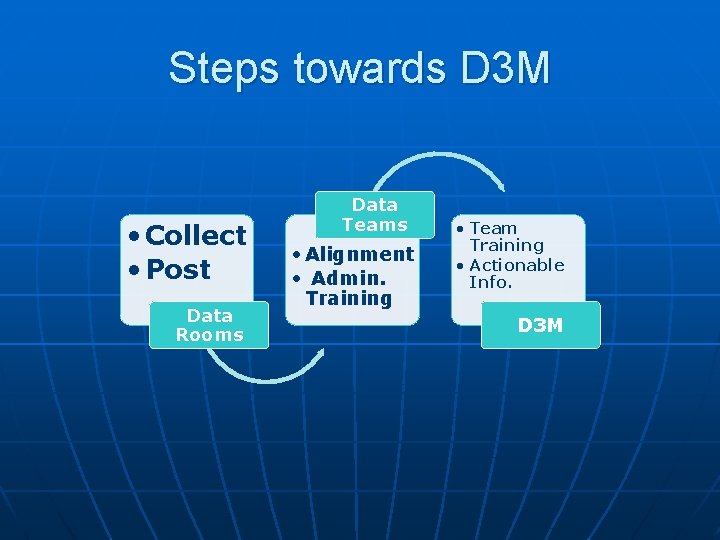 Steps towards D3M

• Collect
• Post

Data Rooms

Data Teams

• Alignment
• Admin. Training

• Team Training
• Actionable Info.

D3M